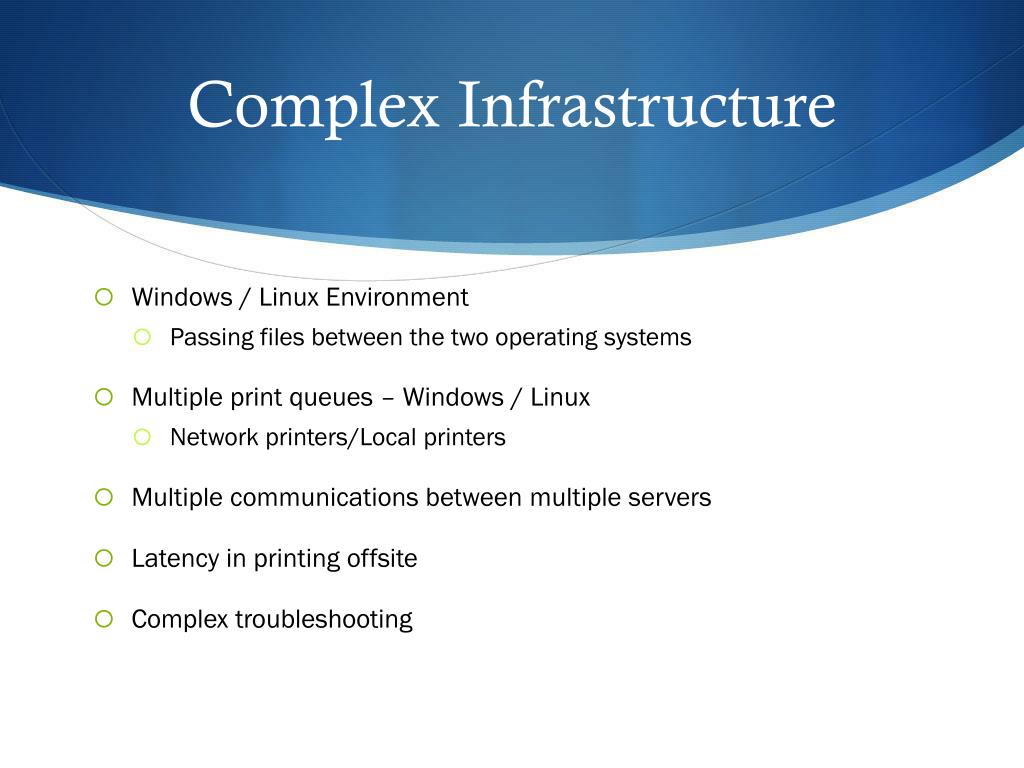 Complex Infrastructure

Windows / Linux Environment

Passing files between the two operating systems

Multiple print queues – Windows / Linux

Network printers/Local printers

Multiple communications between multiple servers

Latency in printing offsite

Complex troubleshooting